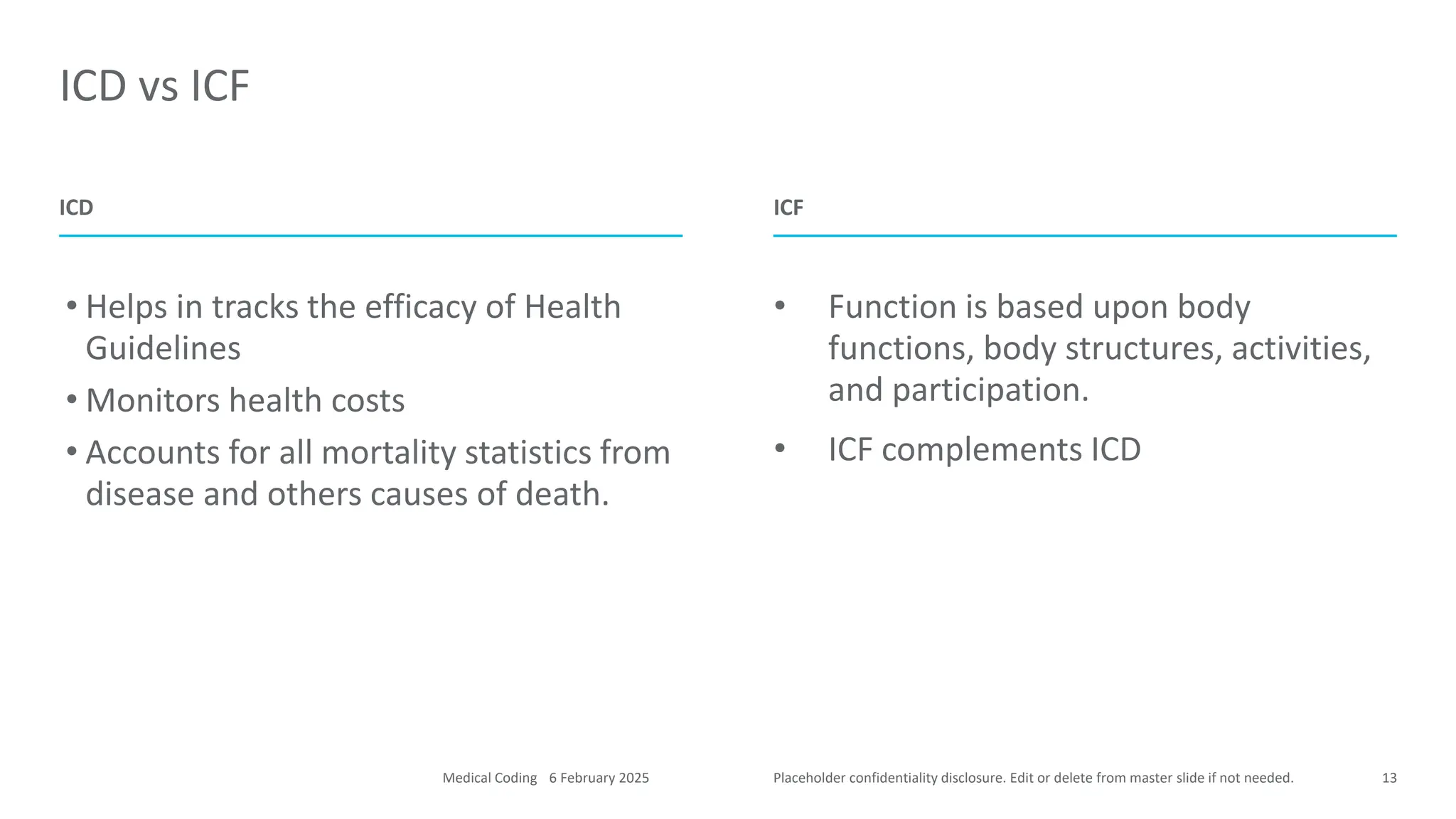 ICD vs ICF

ICD

• Helps in tracks the efficacy of Health Guidelines
• Monitors health costs
• Accounts for all mortality statistics from disease and others causes of death.

ICF

• Function is based upon body functions, body structures, activities, and participation.
• ICF complements ICD

Medical Coding 6 February 2025

Placeholder confidentiality disclosure. Edit or delete from master slide if not needed.

13